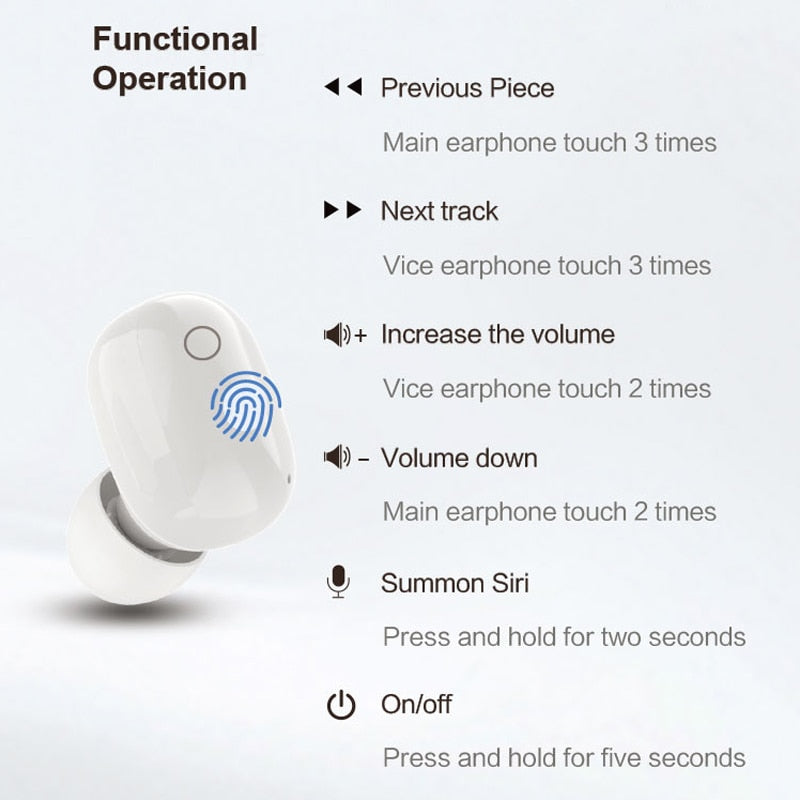 Functional Operation

Previous Piece

Main earphone touch 3 times

Next track

Vice earphone touch 3 times

+ Increase the volume

Vice earphone touch 2 times

- Volume down

Main earphone touch 2 times

Summon Siri

Press and hold for two seconds

On/off

Press and hold for five seconds